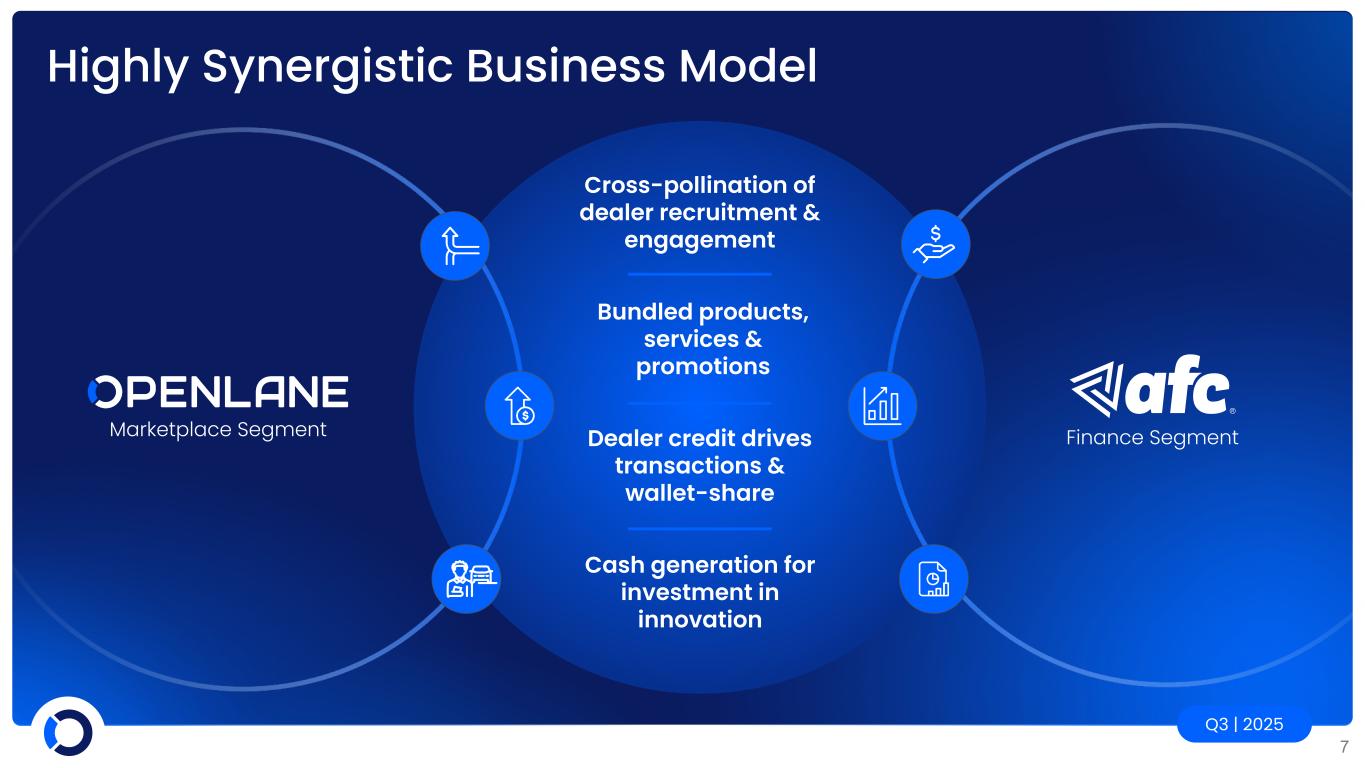 Highly Synergistic Business Model

OPENLANE
Marketplace Segment

Cross-pollination of dealer recruitment & engagement

Bundled products, services & promotions

Dealer credit drives transactions & wallet-share

Cash generation for investment in innovation

afc®
Finance Segment

Q3 | 2025

7